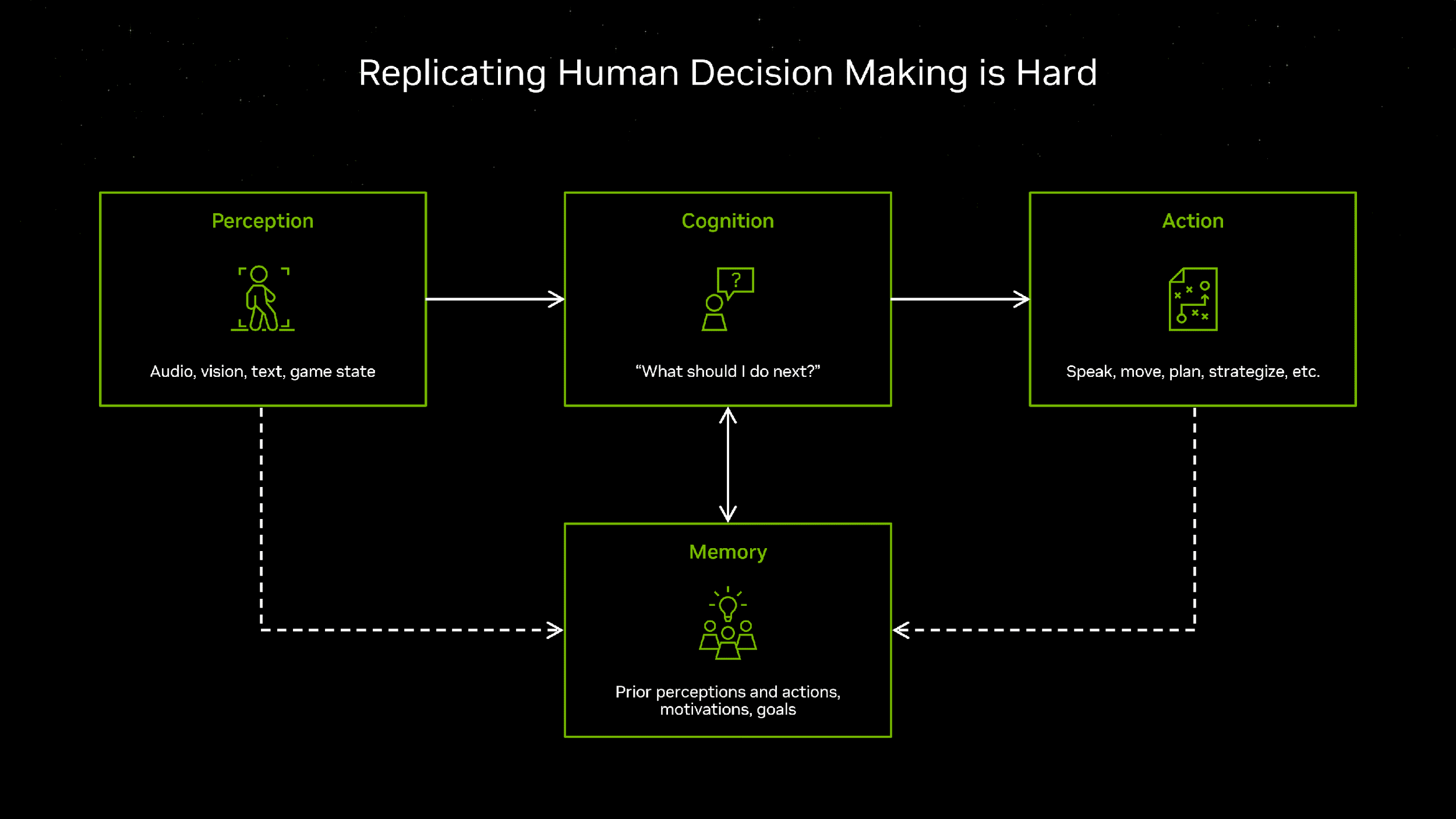 Replicating Human Decision Making is Hard

Perception

Audio, vision, text, game state

Cognition

?

“What should I do next?”

Action

Speak, move, plan, strategize, etc.

Memory

Prior perceptions and actions, motivations, goals